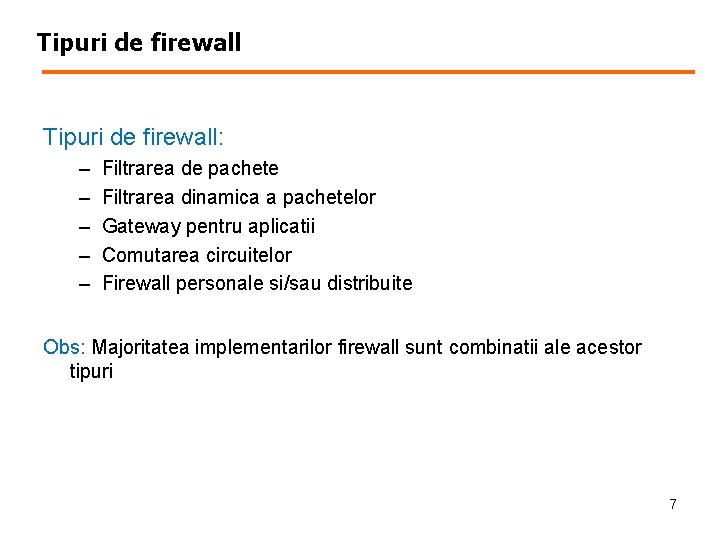 Tipuri de firewall

Tipuri de firewall:

– Filtrarea de pachete
– Filtrarea dinamica a pachetelor
– Gateway pentru aplicatii
– Comutarea circuitelor
– Firewall personale si/sau distribuite

Obs: Majoritatea implementarilor firewall sunt combinatii ale acestor tipuri

7